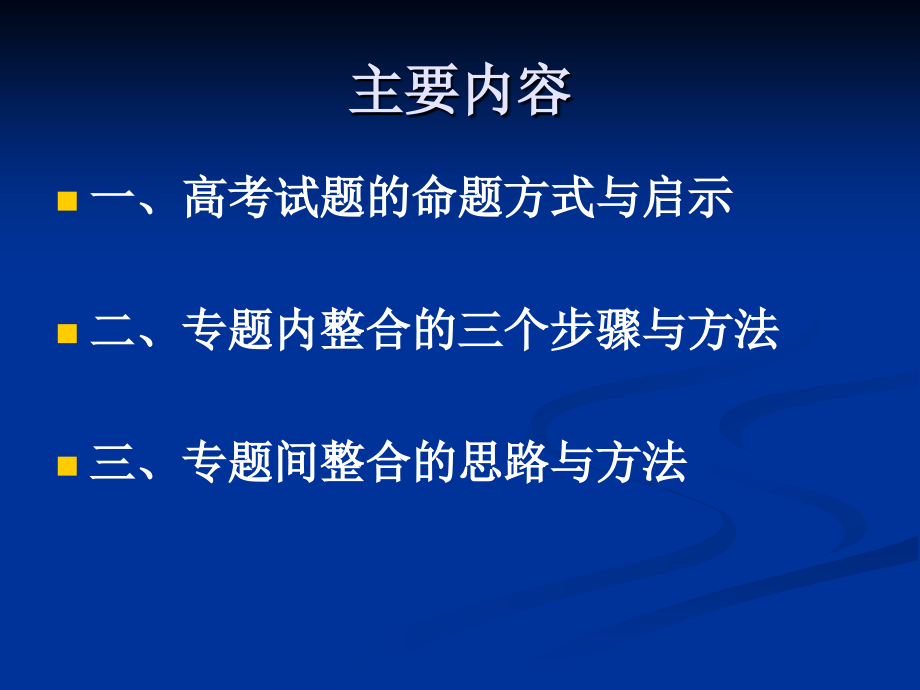 主要内容

一、高考试题的命题方式与启示

二、专题内整合的三个步骤与方法

三、专题间整合的思路与方法